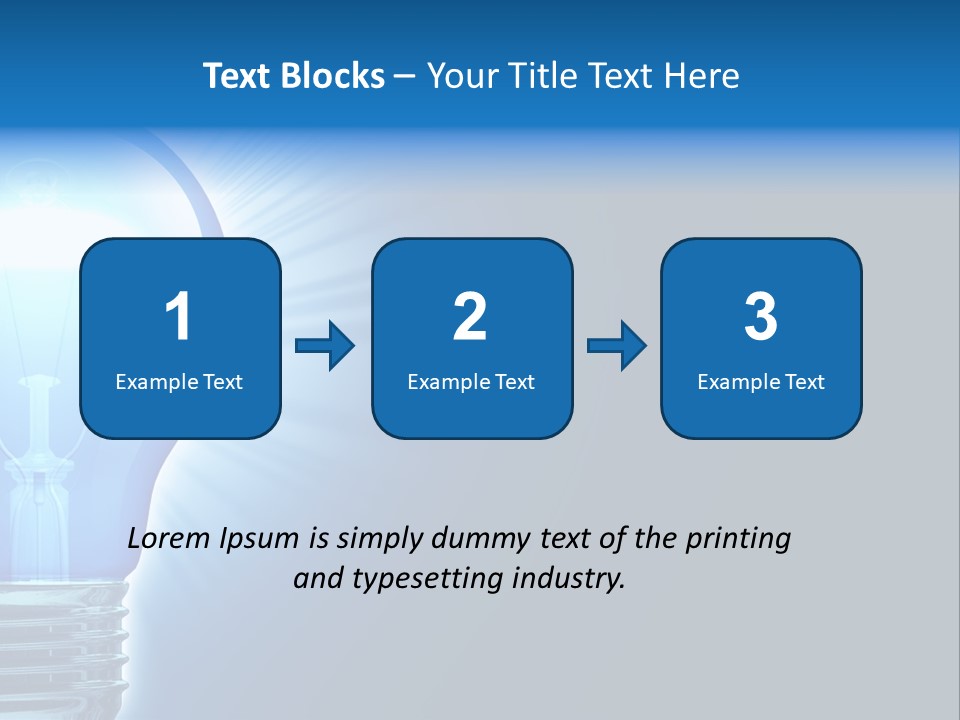 Text Blocks – Your Title Text Here

1
Example Text

2
Example Text

3
Example Text

Lorem Ipsum is simply dummy text of the printing and typesetting industry.